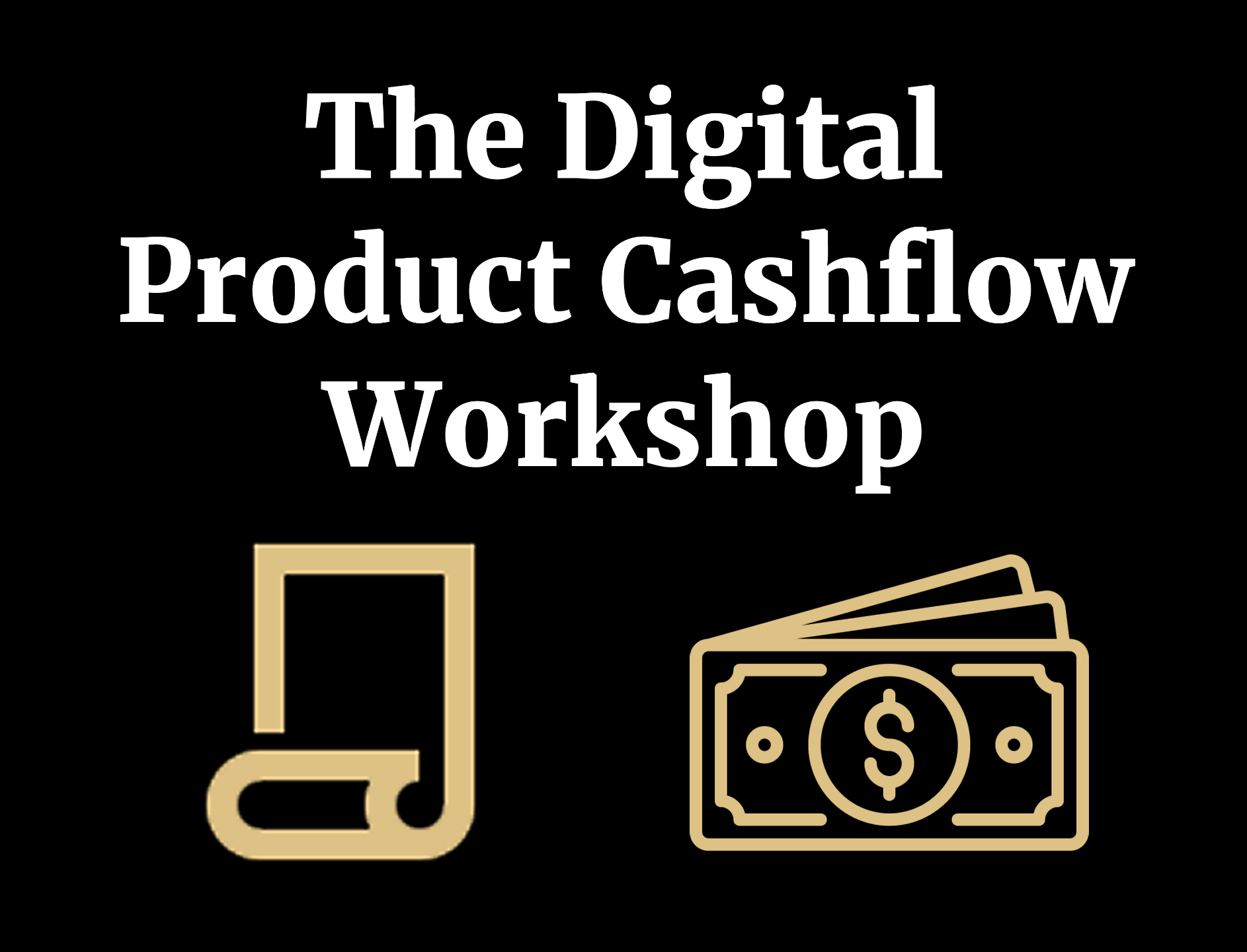 The Digital Product Cashflow Workshop

$